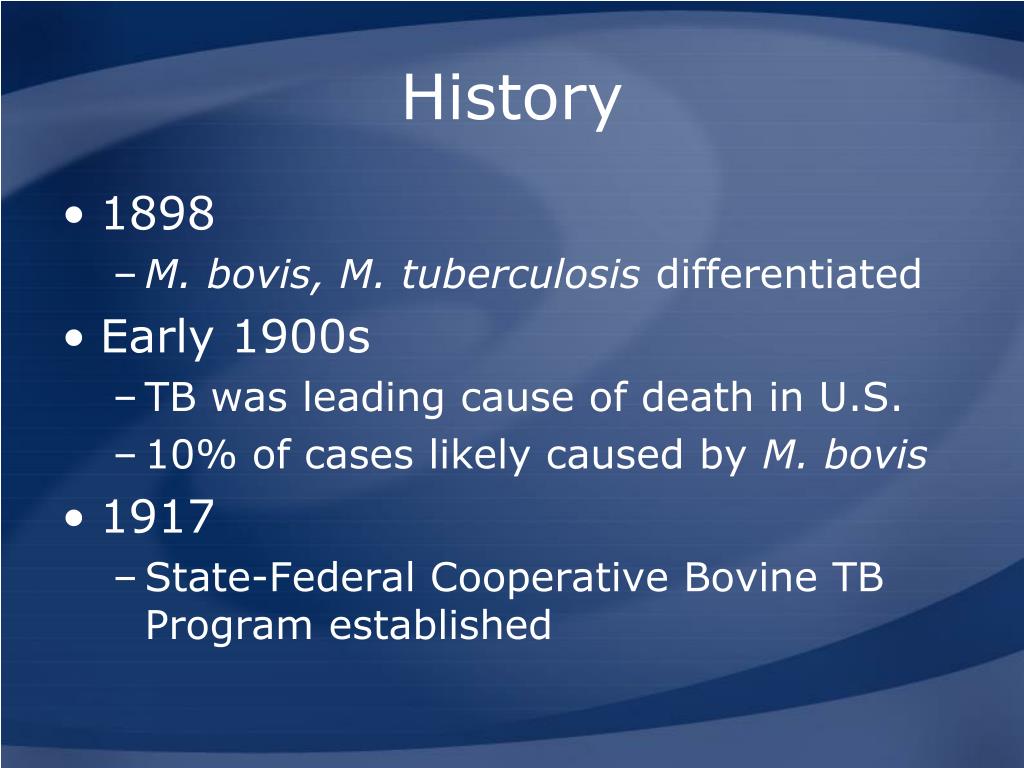 History

• 1898
– M. bovis, M. tuberculosis differentiated
• Early 1900s
– TB was leading cause of death in U.S.
– 10% of cases likely caused by M. bovis
• 1917
– State-Federal Cooperative Bovine TB Program established